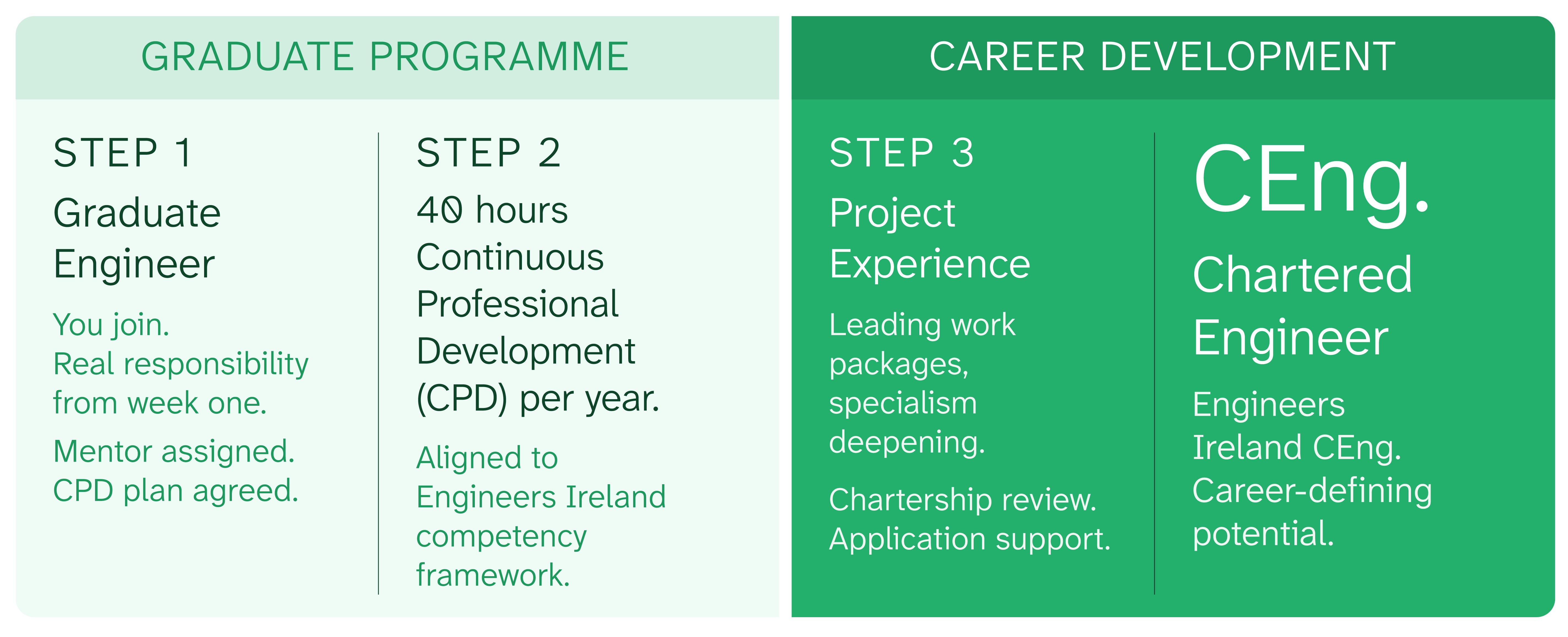 GRADUATE PROGRAMME

STEP 1

Graduate Engineer

You join.
Real responsibility from week one.

Mentor assigned.
CPD plan agreed.

STEP 2

40 hours Continuous Professional Development (CPD) per year.

Aligned to Engineers Ireland competency framework.

CAREER DEVELOPMENT

STEP 3

Project Experience

Leading work packages, specialism deepening.

Chartership review.
Application support.

CEng.

Chartered Engineer

Engineers Ireland CEng.
Career-defining potential.